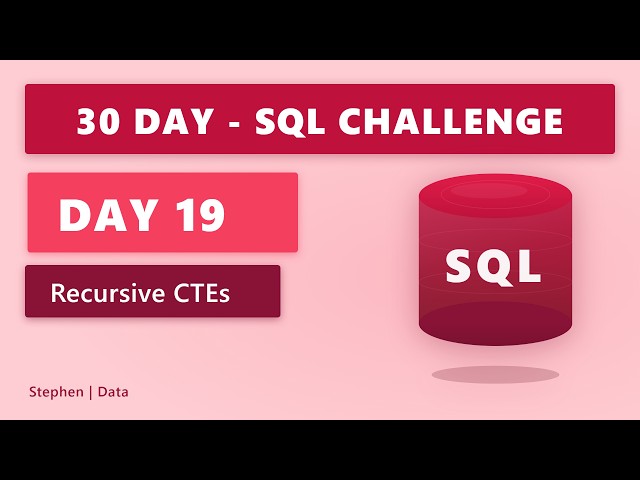 30 DAY - SQL CHALLENGE

DAY 19

Recursive CTEs

SQL

Stephen | Data